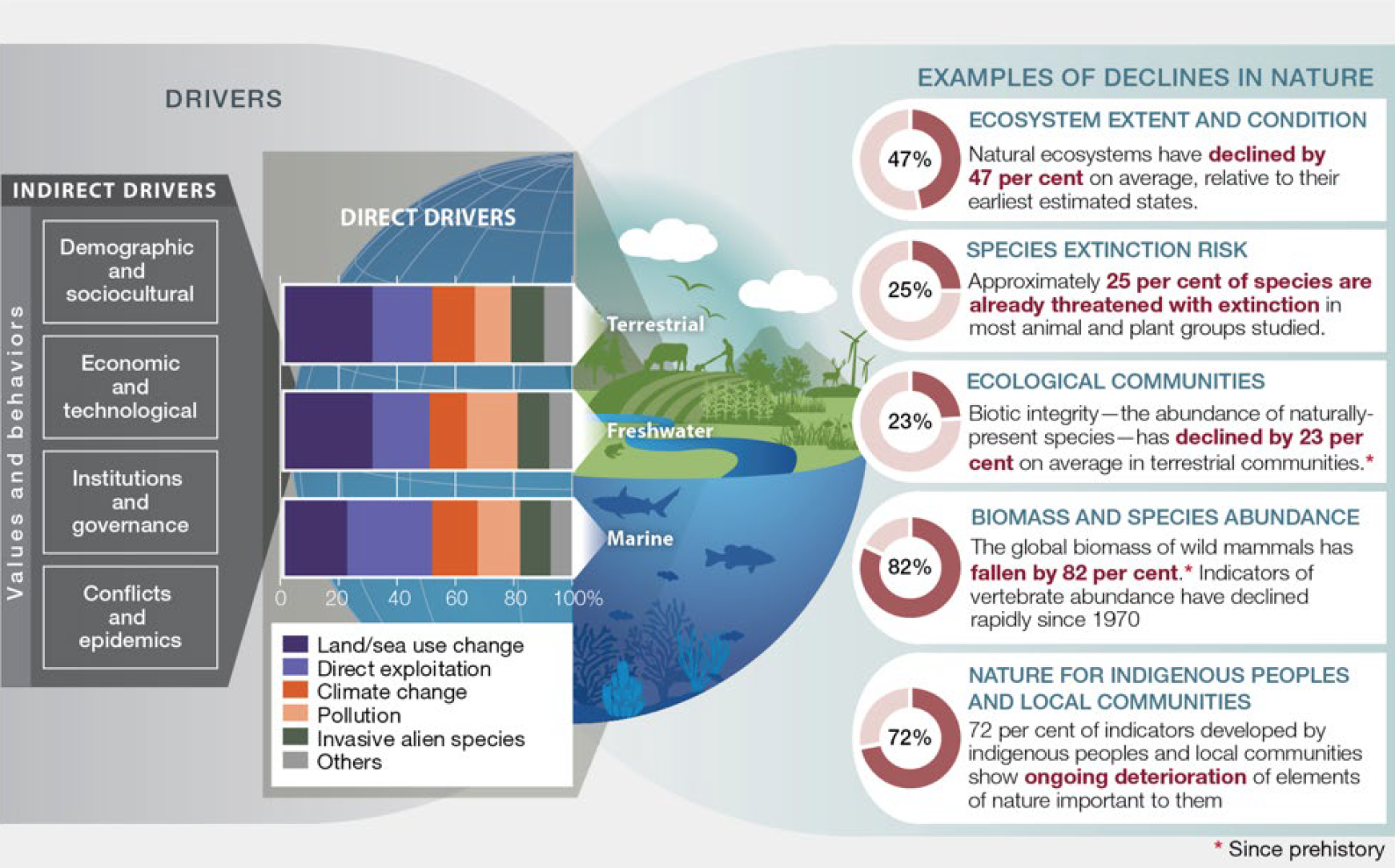 DRIVERS

INDIRECT DRIVERS

Values and behaviors

Demographic and sociocultural

Economic and technological

Institutions and governance

Conflicts and epidemics

DIRECT DRIVERS

Terrestrial

Freshwater

Marine

0 20 40 60 80 100%

Land/sea use change
Direct exploitation
Climate change
Pollution
Invasive alien species
Others

EXAMPLES OF DECLINES IN NATURE

47%

ECOSYSTEM EXTENT AND CONDITION

Natural ecosystems have declined by 47 per cent on average, relative to their earliest estimated states.

25%

SPECIES EXTINCTION RISK

Approximately 25 per cent of species are already threatened with extinction in most animal and plant groups studied.

23%

ECOLOGICAL COMMUNITIES

Biotic integrity—the abundance of naturally-present species—has declined by 23 per cent on average in terrestrial communities.*

82%

BIOMASS AND SPECIES ABUNDANCE

The global biomass of wild mammals has fallen by 82 per cent.* Indicators of vertebrate abundance have declined rapidly since 1970

72%

NATURE FOR INDIGENOUS PEOPLES AND LOCAL COMMUNITIES

72 per cent of indicators developed by indigenous peoples and local communities show ongoing deterioration of elements of nature important to them

* Since prehistory